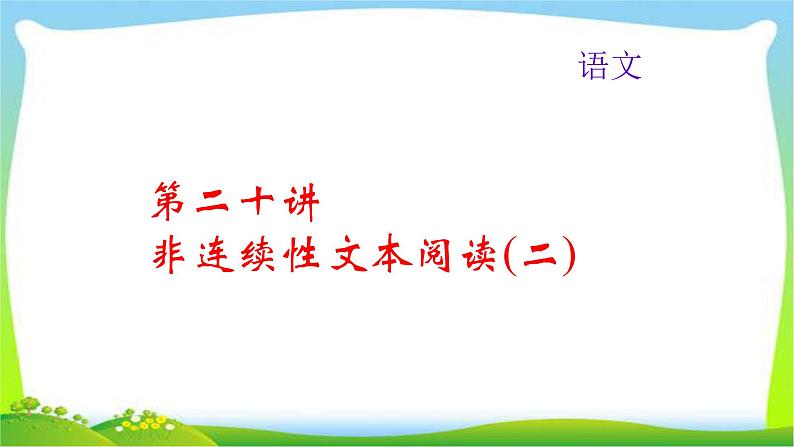 语文

第二十讲
非连续性文本阅读(二)